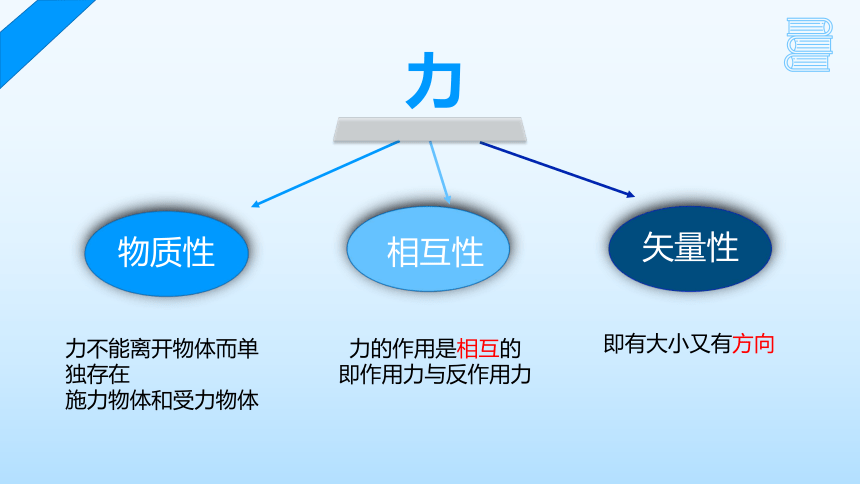 力

物质性

相互性

矢量性

力不能离开物体而单独存在
施力物体和受力物体

力的作用是相互的
即作用力与反作用力

即有大小又有方向